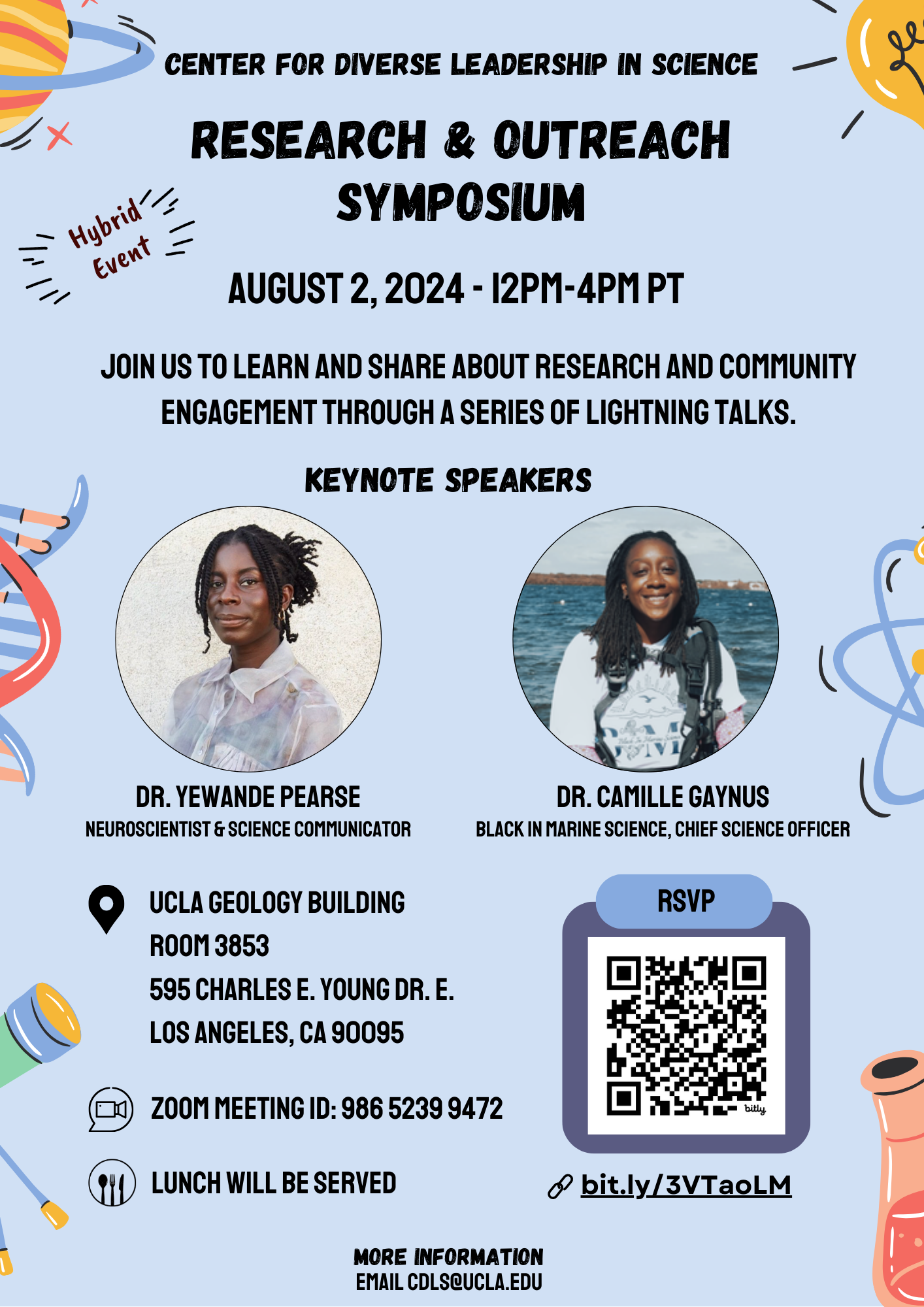 CENTER FOR DIVERSE LEADERSHIP IN SCIENCE

RESEARCH & OUTREACH SYMPOSIUM

Hybrid Event

AUGUST 2, 2024 - 12PM-4PM PT

JOIN US TO LEARN AND SHARE ABOUT RESEARCH AND COMMUNITY ENGAGEMENT THROUGH A SERIES OF LIGHTNING TALKS.

KEYNOTE SPEAKERS

DR. YEWANDE PEARSE
NEUROSCIENTIST & SCIENCE COMMUNICATOR

DR. CAMILLE GAYNUS
BLACK IN MARINE SCIENCE, CHIEF SCIENCE OFFICER

UCLA GEOLOGY BUILDING
ROOM 3853
595 CHARLES E. YOUNG DR. E.
LOS ANGELES, CA 90095

ZOOM MEETING ID: 986 5239 9472

LUNCH WILL BE SERVED

RSVP

bitly

bit.ly/3VTaoLM

MORE INFORMATION
EMAIL CDLS@UCLA.EDU